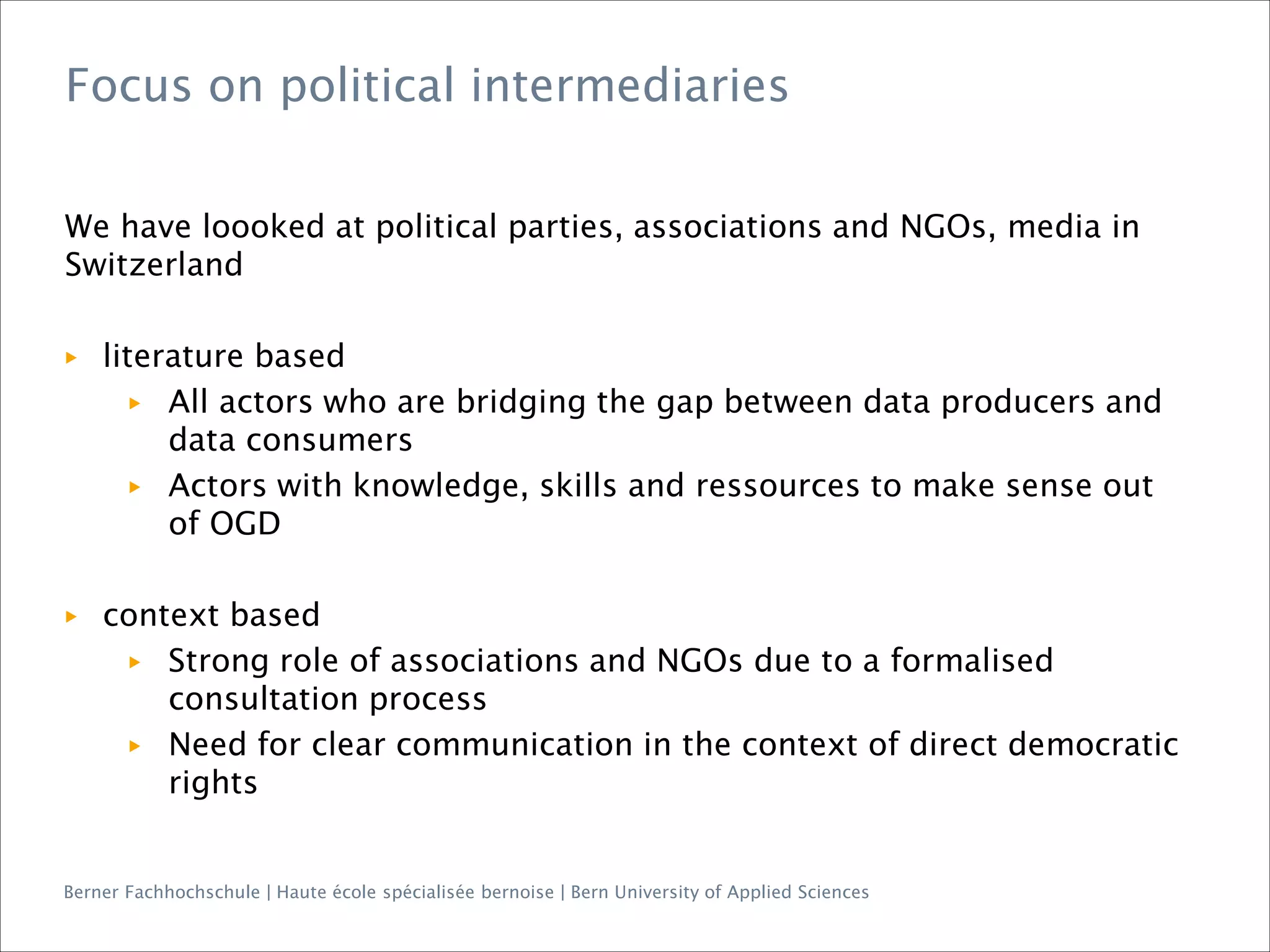 Focus on political intermediaries

We have loooked at political parties, associations and NGOs, media in Switzerland

▸ literature based
▸ All actors who are bridging the gap between data producers and data consumers
▸ Actors with knowledge, skills and ressources to make sense out of OGD

▸ context based
▸ Strong role of associations and NGOs due to a formalised consultation process
▸ Need for clear communication in the context of direct democratic rights

Berner Fachhochschule | Haute école spécialisée bernoise | Bern University of Applied Sciences